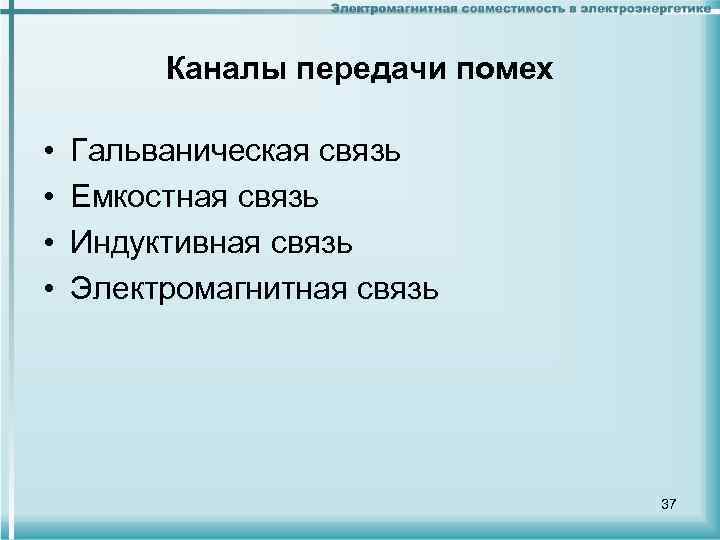 Электромагнитная совместимость в электроэнергетике

Каналы передачи помех

• Гальваническая связь
• Емкостная связь
• Индуктивная связь
• Электромагнитная связь

37